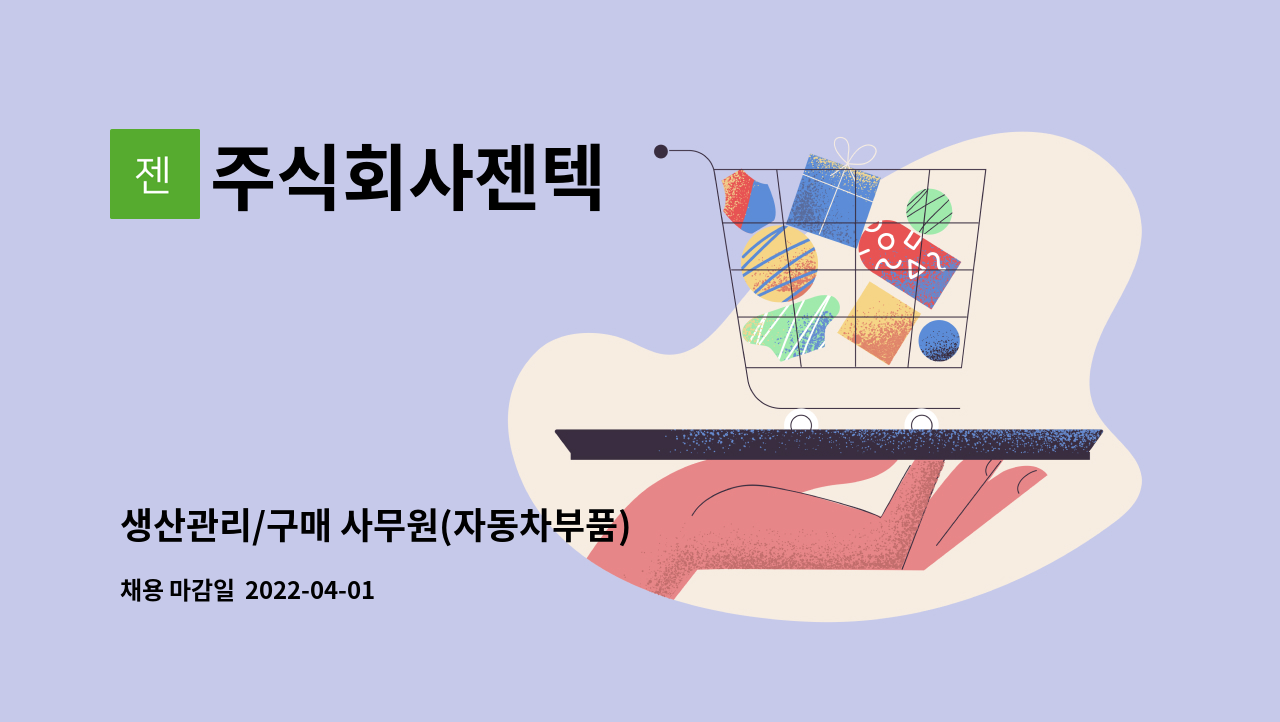 젠 주식회사젠텍

생산관리/구매 사무원(자동차부품)

채용 마감일 2022-04-01